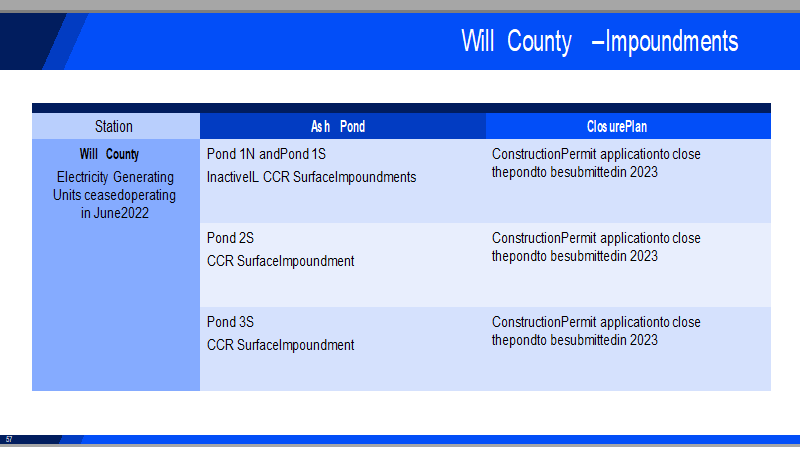 Will County –Impoundments

| Station | Ash Pond | ClosurePlan |
|---|---|---|
| **Will County** Electricity Generating Units ceasedoperating in June2022 | Pond 1N andPond 1S InactiveIL CCR SurfaceImpoundments | ConstructionPermit applicationto close thepondto besubmittedin 2023 |
| | Pond 2S CCR SurfaceImpoundment | ConstructionPermit applicationto close thepondto besubmittedin 2023 |
| | Pond 3S CCR SurfaceImpoundment | ConstructionPermit applicationto close thepondto besubmittedin 2023 |

57